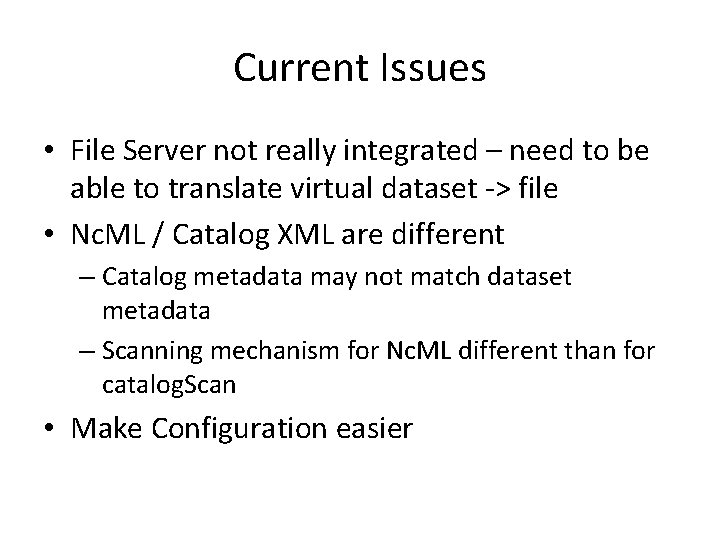 Current Issues

• File Server not really integrated – need to be able to translate virtual dataset -> file
• NcML / Catalog XML are different
– Catalog metadata may not match dataset metadata
– Scanning mechanism for NcML different than for catalogScan
• Make Configuration easier